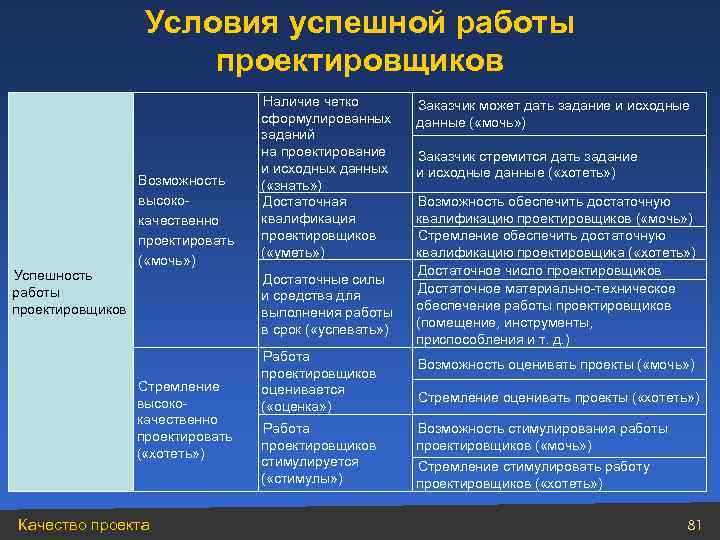 Условия успешной работы проектировщиков

| | | | |
|---|---|---|---|
| Успешность работы проектировщиков | Возможность высоко-качественно проектировать («мочь») | Наличие четко сформулированных заданий на проектирование и исходных данных («знать») | Заказчик может дать задание и исходные данные («мочь») |
| | | | Заказчик стремится дать задание и исходные данные («хотеть») |
| | | Достаточная квалификация проектировщиков («уметь») | Возможность обеспечить достаточную квалификацию проектировщиков («мочь») |
| | | | Стремление обеспечить достаточную квалификацию проектировщика («хотеть») |
| | | Достаточные силы и средства для выполнения работы в срок («успевать») | Достаточное число проектировщиков |
| | | | Достаточное материально-техническое обеспечение работы проектировщиков (помещение, инструменты, приспособления и т. д.) |
| | Стремление высоко-качественно проектировать («хотеть») | Работа проектировщиков оценивается («оценка») | Возможность оценивать проекты («мочь») |
| | | | Стремление оценивать проекты («хотеть») |
| | | Работа проектировщиков стимулируется («стимулы») | Возможность стимулирования работы проектировщиков («мочь») |
| | | | Стремление стимулировать работу проектировщиков («хотеть») |

Качество проекта

81